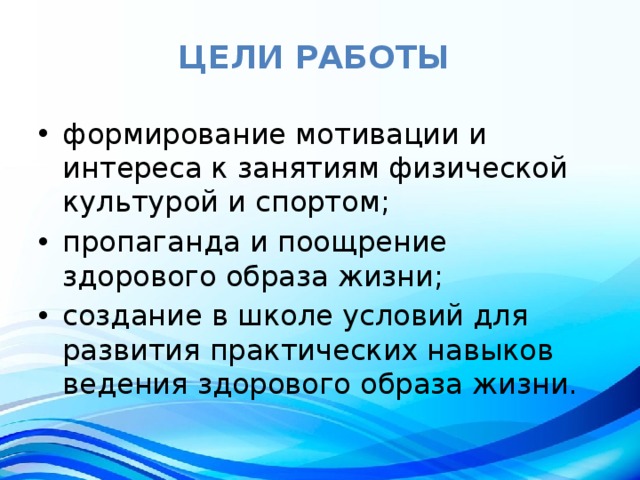 ЦЕЛИ РАБОТЫ

• формирование мотивации и интереса к занятиям физической культурой и спортом;
• пропаганда и поощрение здорового образа жизни;
• создание в школе условий для развития практических навыков ведения здорового образа жизни.